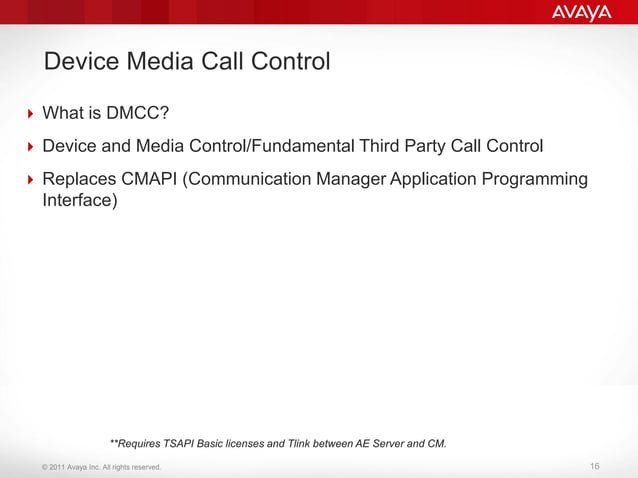 AVAYA

Device Media Call Control

What is DMCC?

Device and Media Control/Fundamental Third Party Call Control

Replaces CMAPI (Communication Manager Application Programming Interface)

**Requires TSAPI Basic licenses and Tlink between AE Server and CM.

© 2011 Avaya Inc. All rights reserved.

16